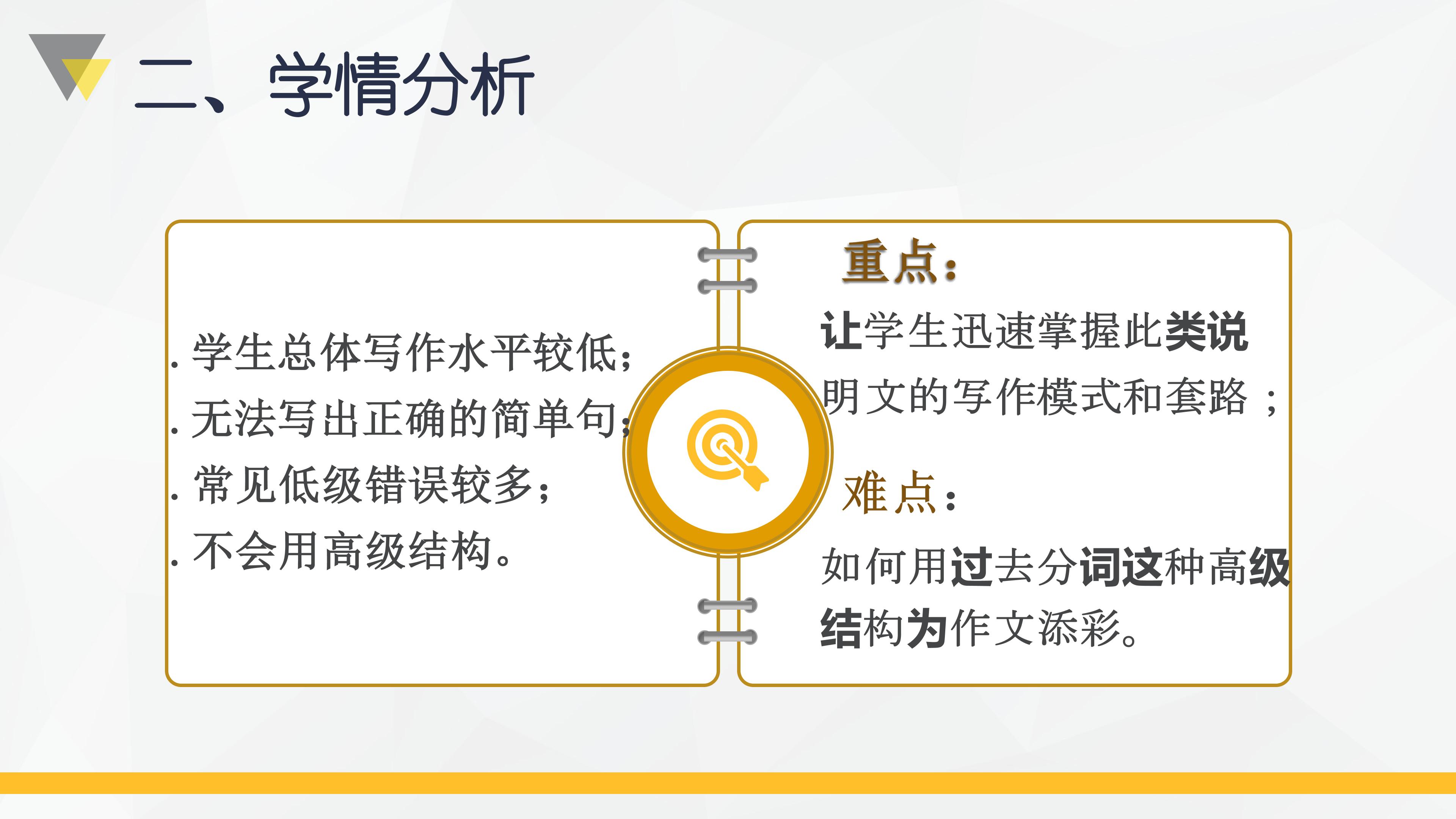 二、学情分析

. 学生总体写作水平较低;
. 无法写出正确的简单句;
. 常见低级错误较多;
. 不会用高级结构。

重点:

让学生迅速掌握此类说明文的写作模式和套路;

难点:

如何用过去分词这种高级结构为作文添彩。